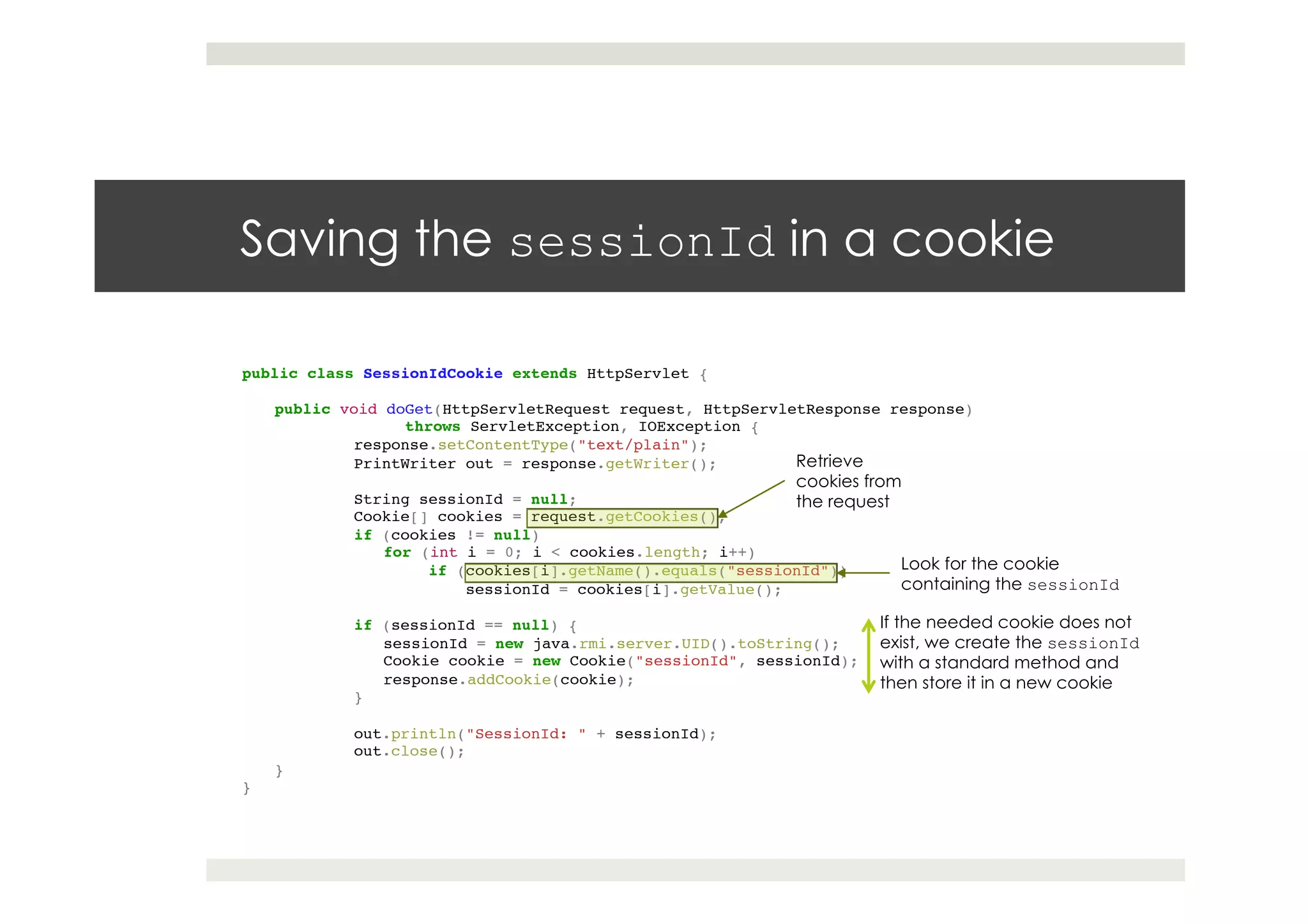 Saving the sessionId in a cookie

public class SessionIdCookie extends HttpServlet {

public void doGet(HttpServletRequest request, HttpServletResponse response)
throws ServletException, IOException {
response.setContentType("text/plain");
PrintWriter out = response.getWriter();

String sessionId = null;
Cookie[] cookies = request.getCookies();
if (cookies != null)
for (int i = 0; i < cookies.length; i++)
if (cookies[i].getName().equals("sessionId"))
sessionId = cookies[i].getValue();

if (sessionId == null) {
sessionId = new java.rmi.server.UID().toString();
Cookie cookie = new Cookie("sessionId", sessionId);
response.addCookie(cookie);
}

out.println("SessionId: " + sessionId);
out.close();
}
}

Retrieve cookies from the request

Look for the cookie containing the sessionId

If the needed cookie does not exist, we create the sessionId with a standard method and then store it in a new cookie